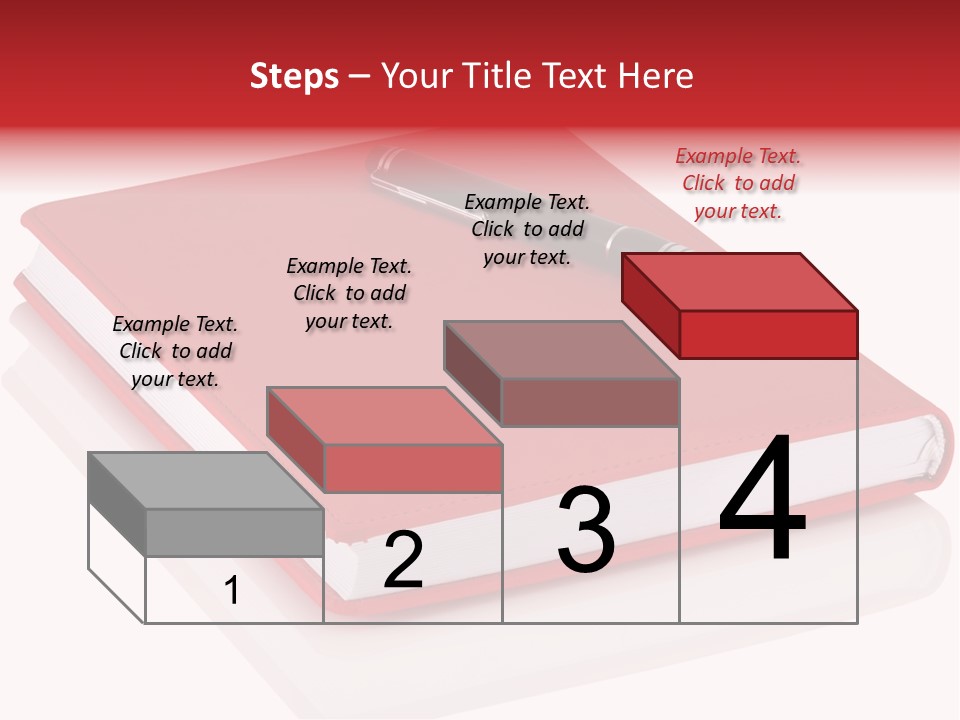 Steps – Your Title Text Here

Example Text. Click to add your text.

Example Text. Click to add your text.

Example Text. Click to add your text.

Example Text. Click to add your text.

1

2

3

4